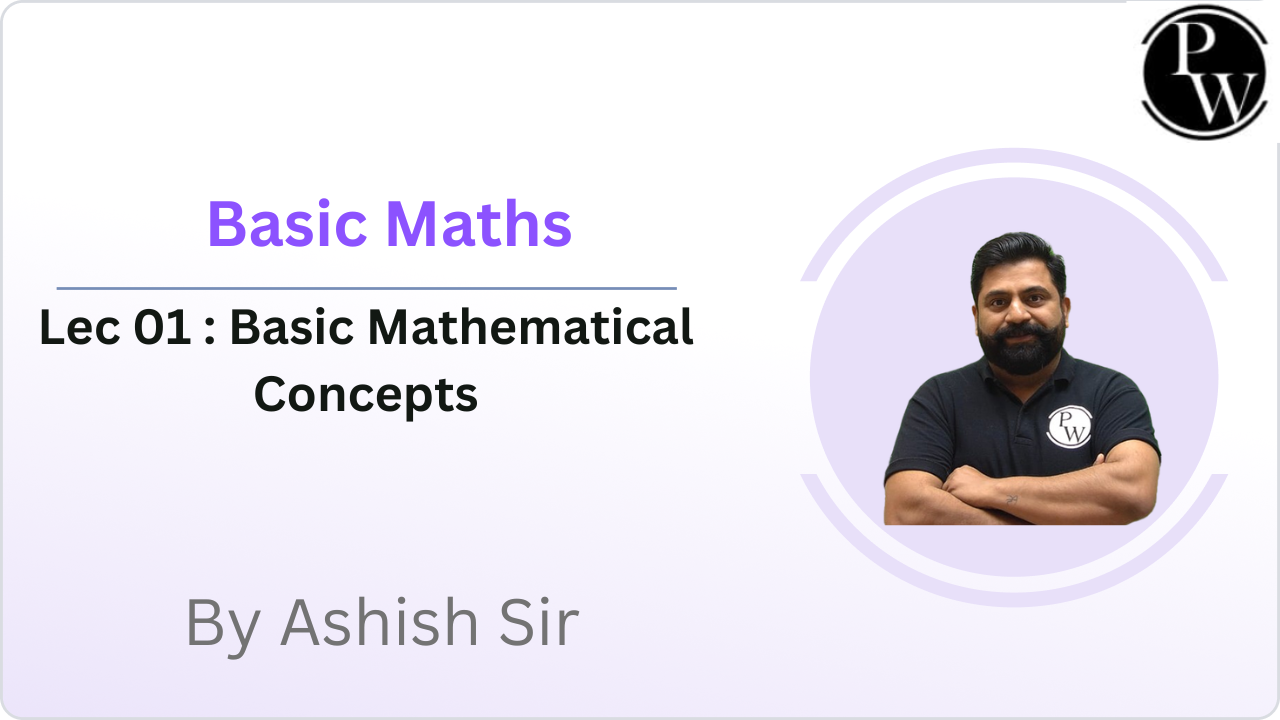 PW

Basic Maths

Lec 01 : Basic Mathematical Concepts

PW

By Ashish Sir